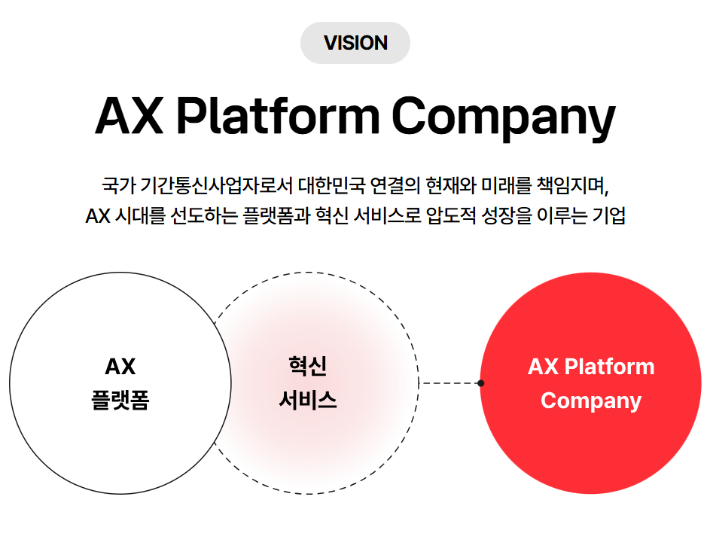 VISION

AX Platform Company

국가 기간통신사업자로서 대한민국 연결의 현재와 미래를 책임지며, AX 시대를 선도하는 플랫폼과 혁신 서비스로 압도적 성장을 이루는 기업

AX 플랫폼

혁신 서비스

AX Platform Company